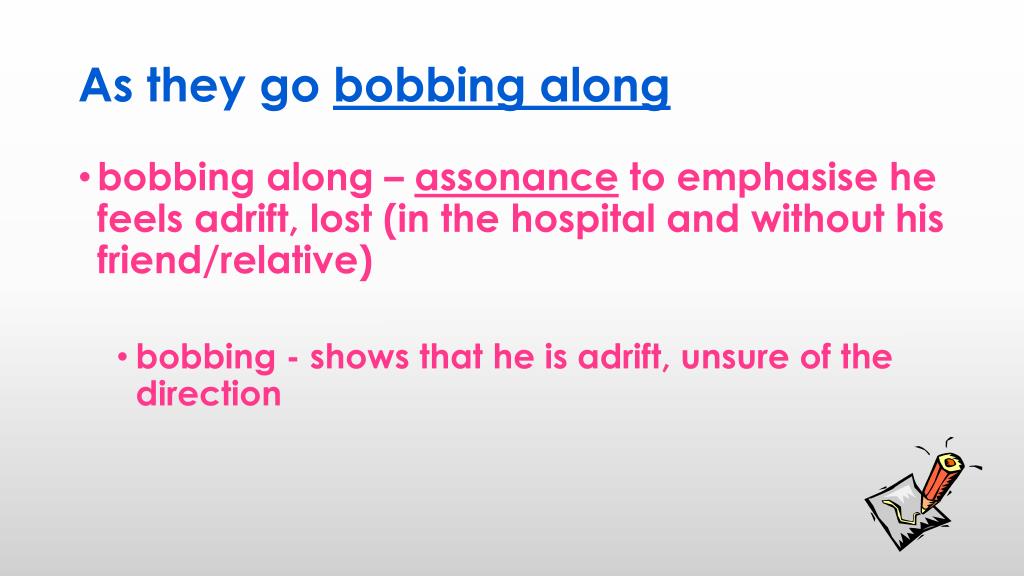 As they go bobbing along

• bobbing along – assonance to emphasise he feels adrift, lost (in the hospital and without his friend/relative)

• bobbing - shows that he is adrift, unsure of the direction